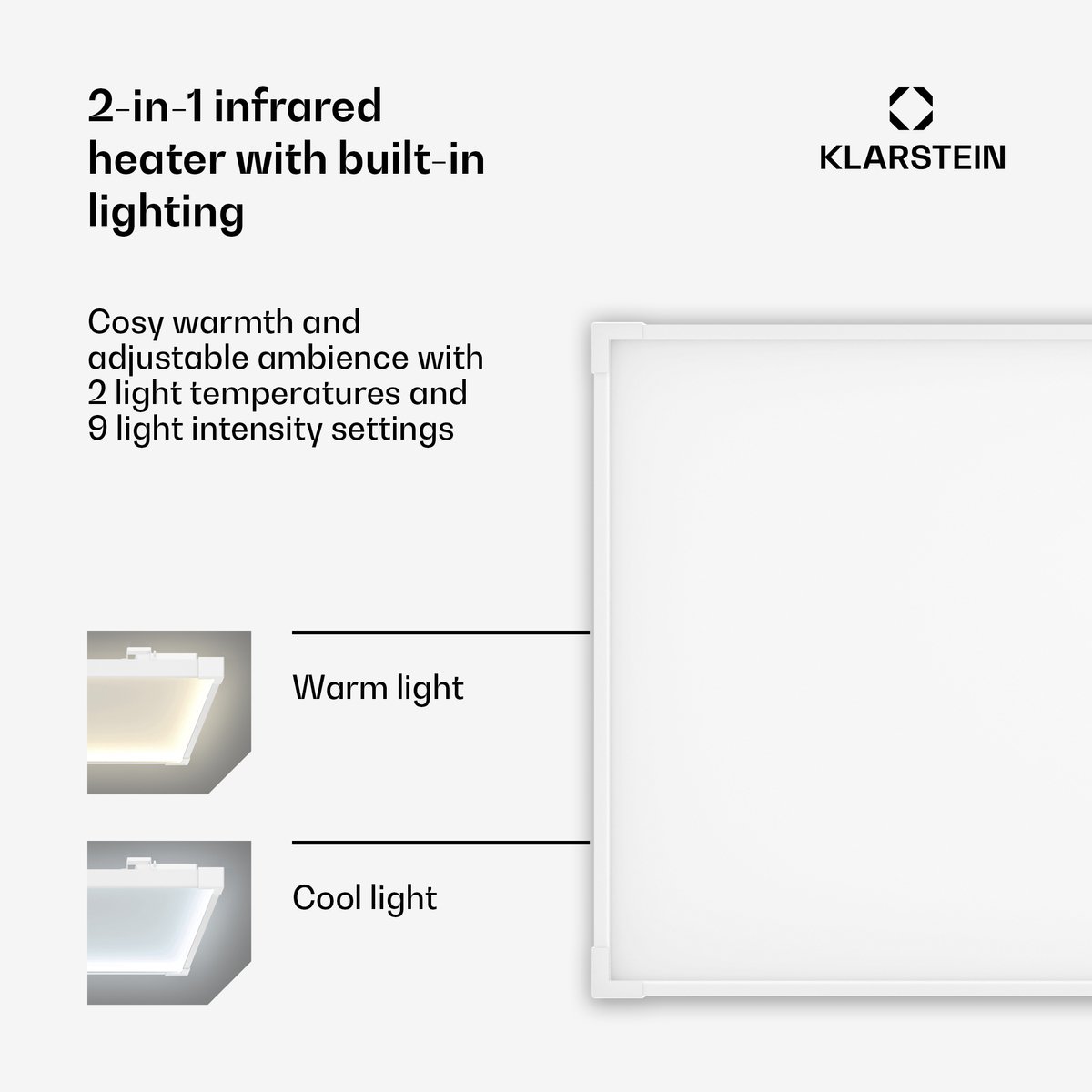 2-in-1 infrared heater with built-in lighting

KLARSTEIN

Cosy warmth and adjustable ambience with 2 light temperatures and 9 light intensity settings

Warm light

Cool light